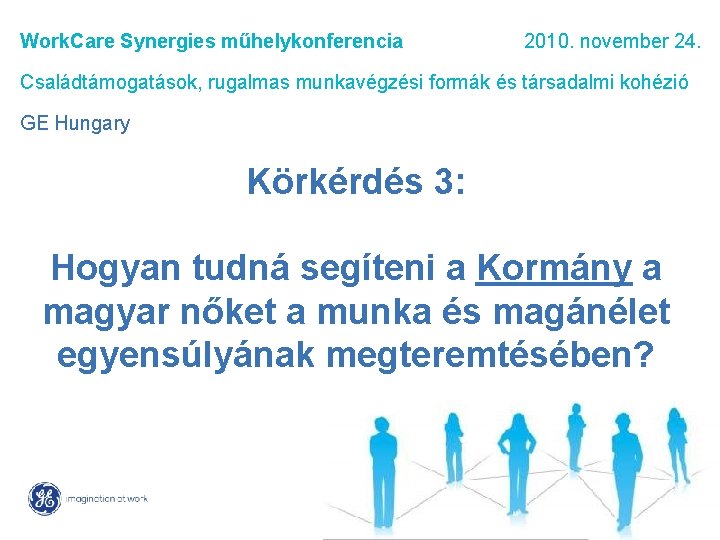 WorkCare Synergies műhelykonferencia 2010. november 24.

Családtámogatások, rugalmas munkavégzési formák és társadalmi kohézió

GE Hungary

Körkérdés 3:

Hogyan tudná segíteni a Kormány a magyar nőket a munka és magánélet egyensúlyának megteremtésében?

GE imagination at work